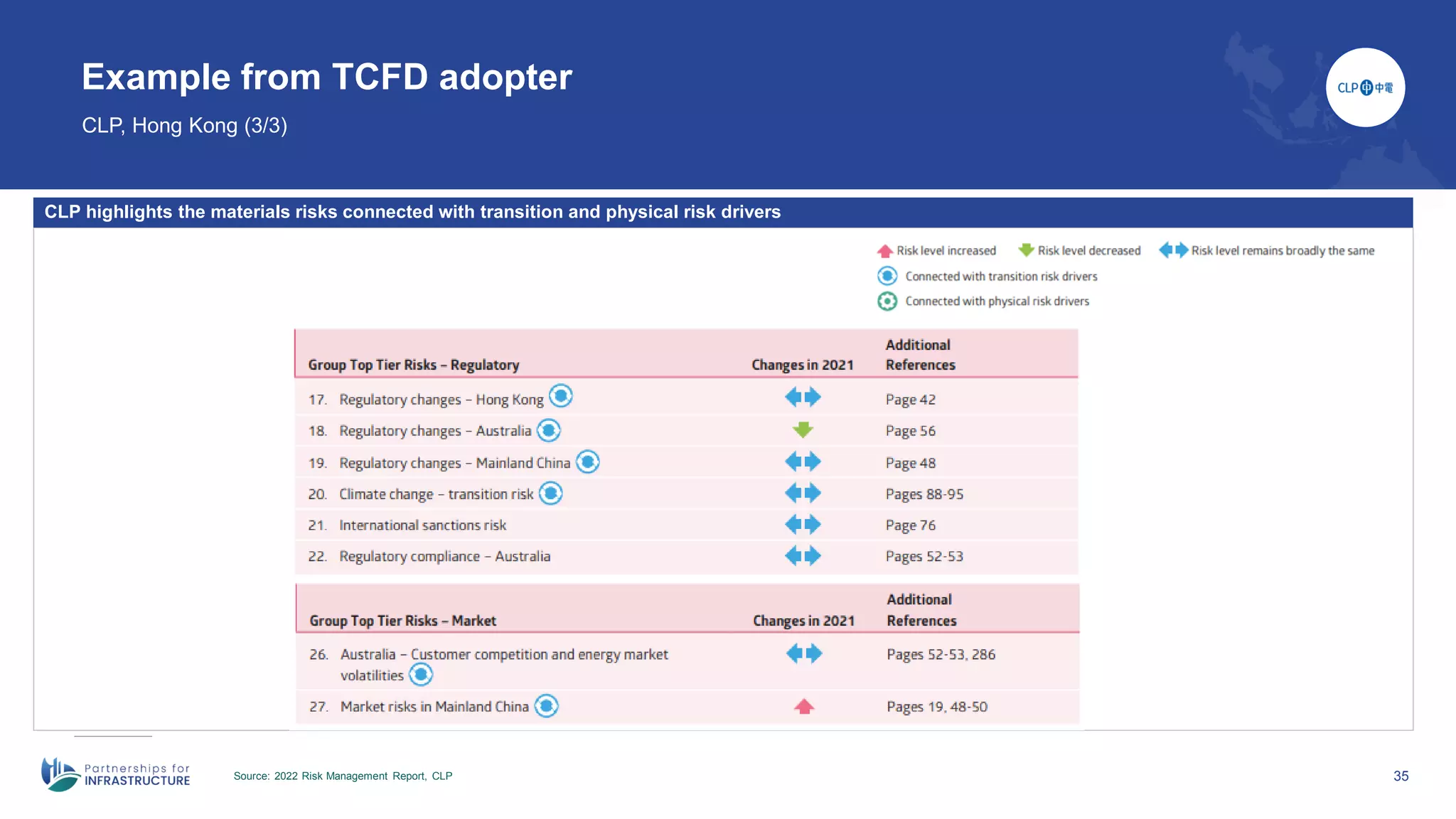 Example from TCFD adopter

CLP, Hong Kong (3/3)

CLP 中電

CLP highlights the materials risks connected with transition and physical risk drivers

Risk level increased   Risk level decreased   Risk level remains broadly the same

Connected with transition risk drivers

Connected with physical risk drivers

| Group Top Tier Risks – Regulatory | Changes in 2021 | Additional References |
|---|---|---|
| 17. Regulatory changes – Hong Kong | | Page 42 |
| 18. Regulatory changes – Australia | | Page 56 |
| 19. Regulatory changes – Mainland China | | Page 48 |
| 20. Climate change – transition risk | | Pages 88-95 |
| 21. International sanctions risk | | Page 76 |
| 22. Regulatory compliance – Australia | | Pages 52-53 |

| Group Top Tier Risks – Market | Changes in 2021 | Additional References |
|---|---|---|
| 26. Australia – Customer competition and energy market volatilities | | Pages 52-53, 286 |
| 27. Market risks in Mainland China | | Pages 19, 48-50 |

Partnerships for INFRASTRUCTURE

Source: 2022 Risk Management Report, CLP

35